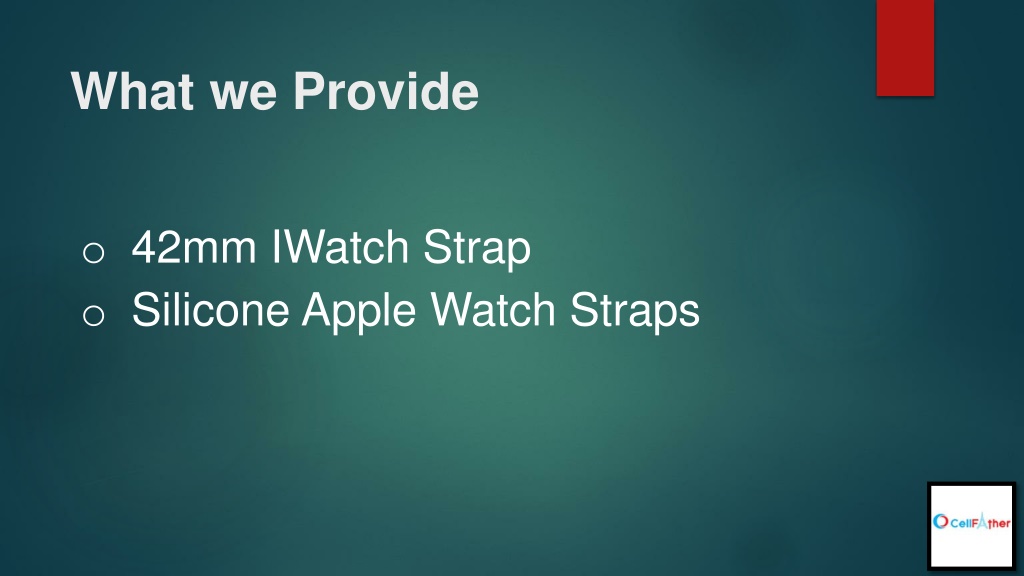 What we Provide

o 42mm IWatch Strap
o Silicone Apple Watch Straps

CellFAther